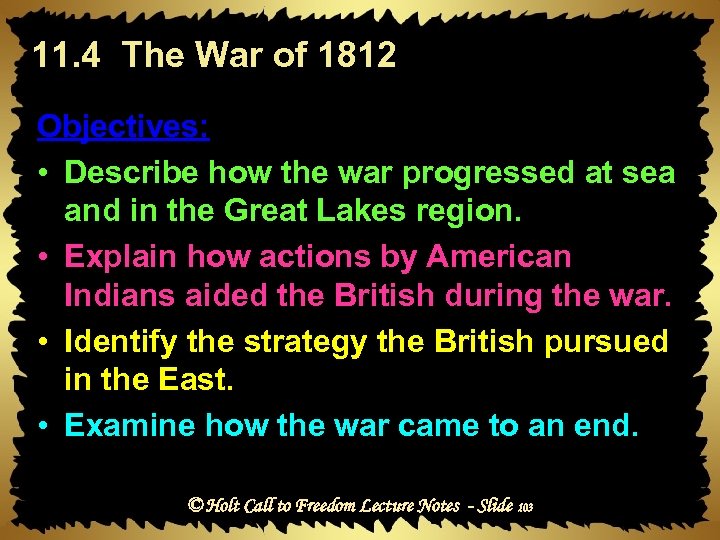 11.4 The War of 1812

Objectives:

• Describe how the war progressed at sea and in the Great Lakes region.

• Explain how actions by American Indians aided the British during the war.

• Identify the strategy the British pursued in the East.

• Examine how the war came to an end.

© Holt Call to Freedom Lecture Notes - Slide 103